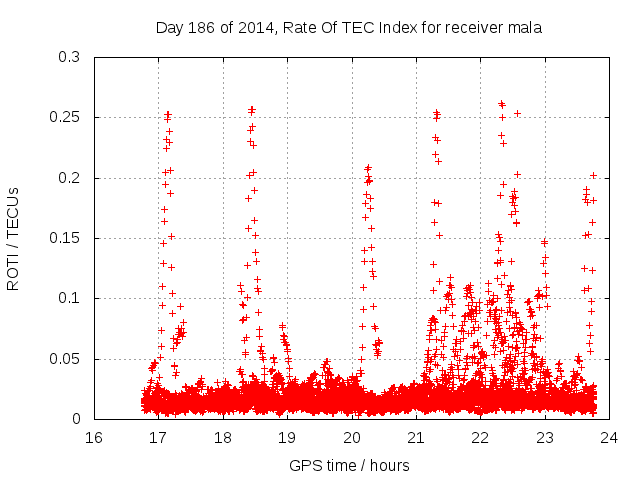 Day 186 of 2014, Rate Of TEC Index for receiver mala

ROTI / TECUs

0.3
0.25
0.2
0.15
0.1
0.05
0

16 17 18 19 20 21 22 23 24

GPS time / hours